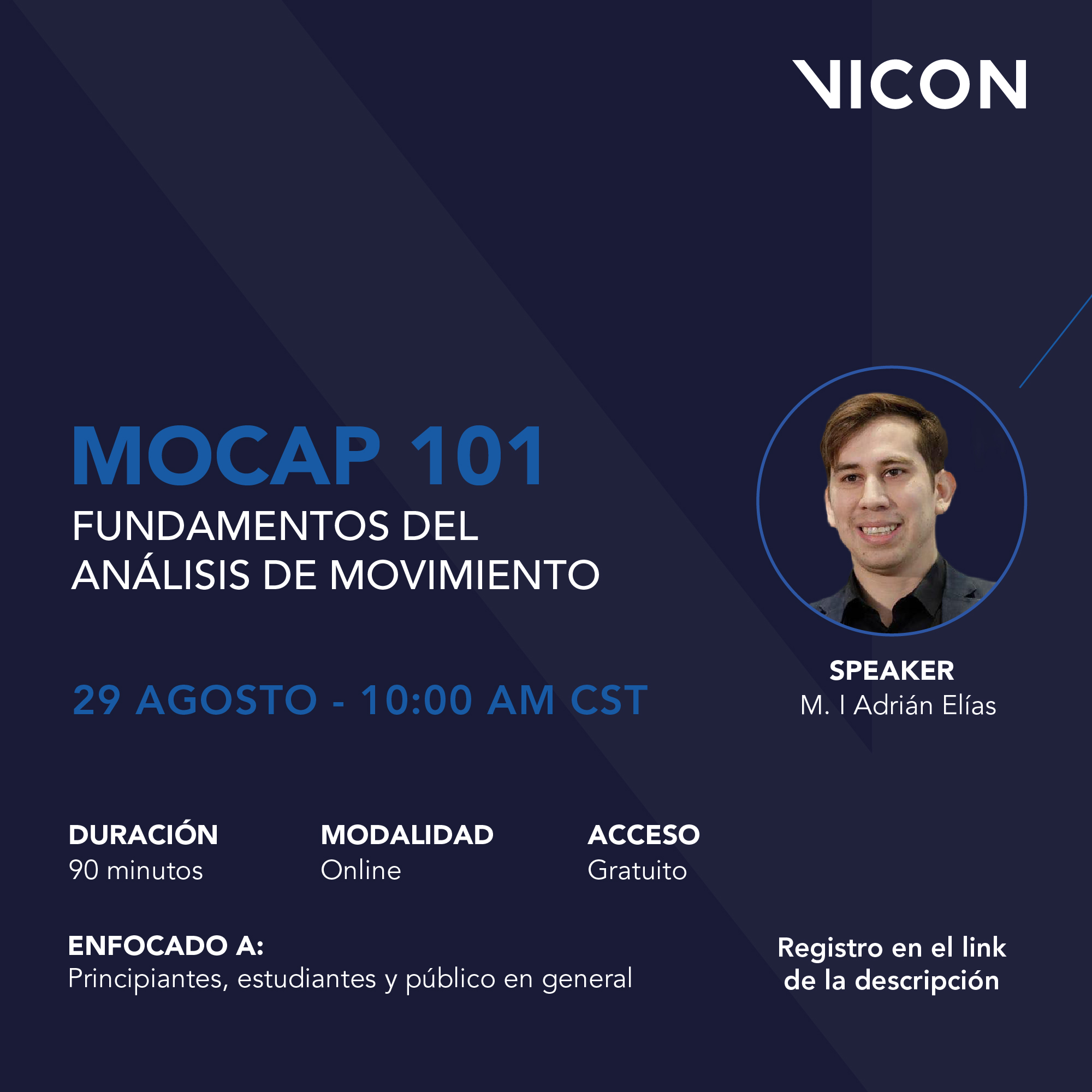 VICON

MOCAP 101
FUNDAMENTOS DEL ANÁLISIS DE MOVIMIENTO

29 AGOSTO - 10:00 AM CST

SPEAKER
M. I Adrián Elías

DURACIÓN
90 minutos

MODALIDAD
Online

ACCESO
Gratuito

ENFOCADO A:
Principiantes, estudiantes y público en general

Registro en el link de la descripción